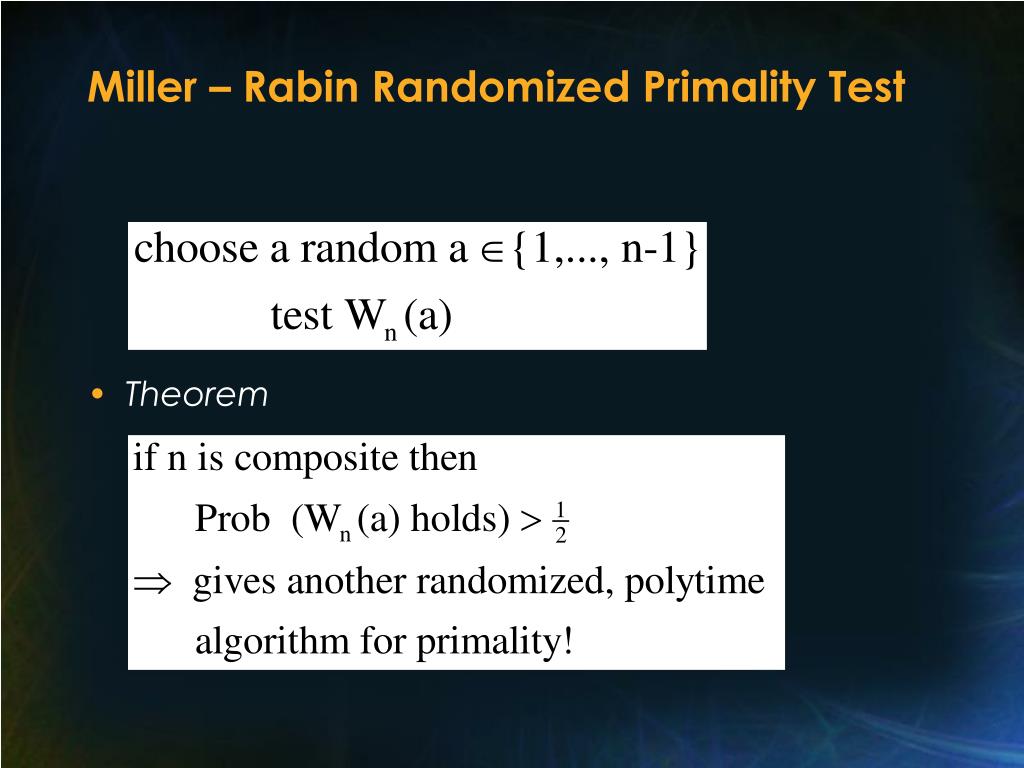 Miller – Rabin Randomized Primality Test

choose a random $a \in \{1,..., n-1\}$

test $W_n(a)$

• Theorem

if n is composite then

Prob $(W_n(a) \text{ holds}) > \frac{1}{2}$

$\Rightarrow$ gives another randomized, polytime algorithm for primality!